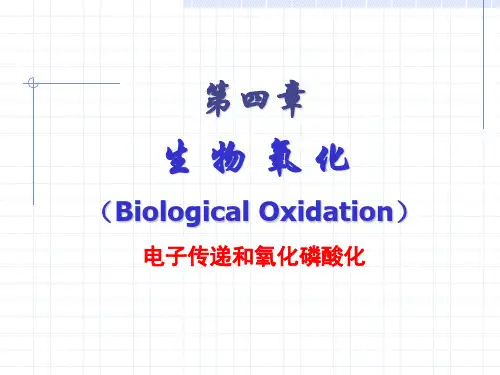 第四章

生 物 氧 化

（Biological Oxidation）

电子传递和氧化磷酸化